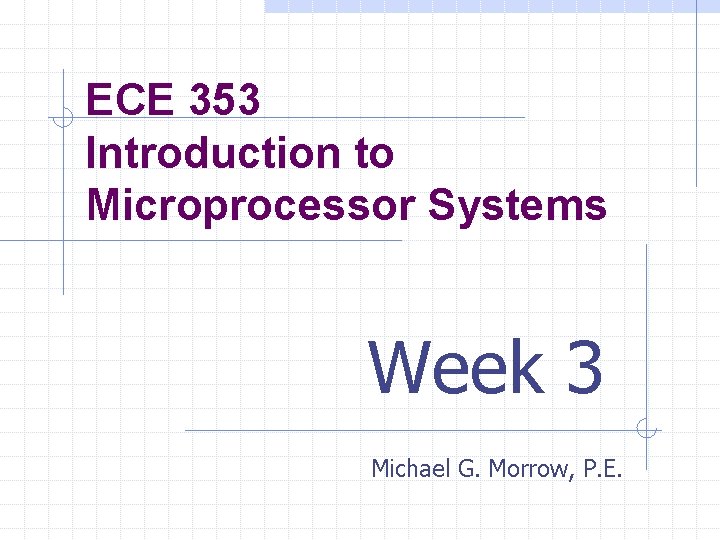 ECE 353
Introduction to Microprocessor Systems

Week 3

Michael G. Morrow, P.E.